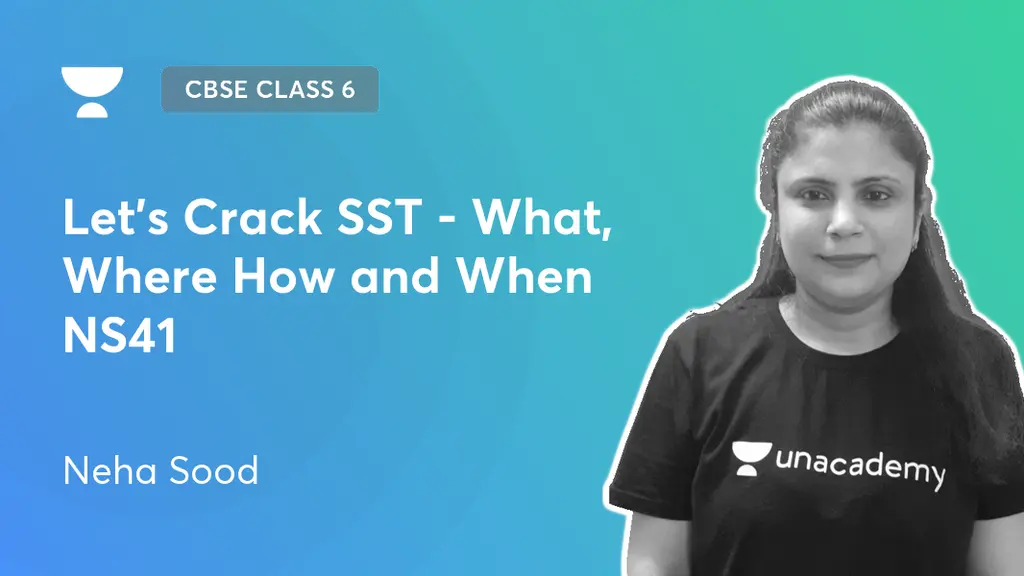 CBSE CLASS 6

Let's Crack SST - What, Where How and When NS41

Neha Sood

unacademy